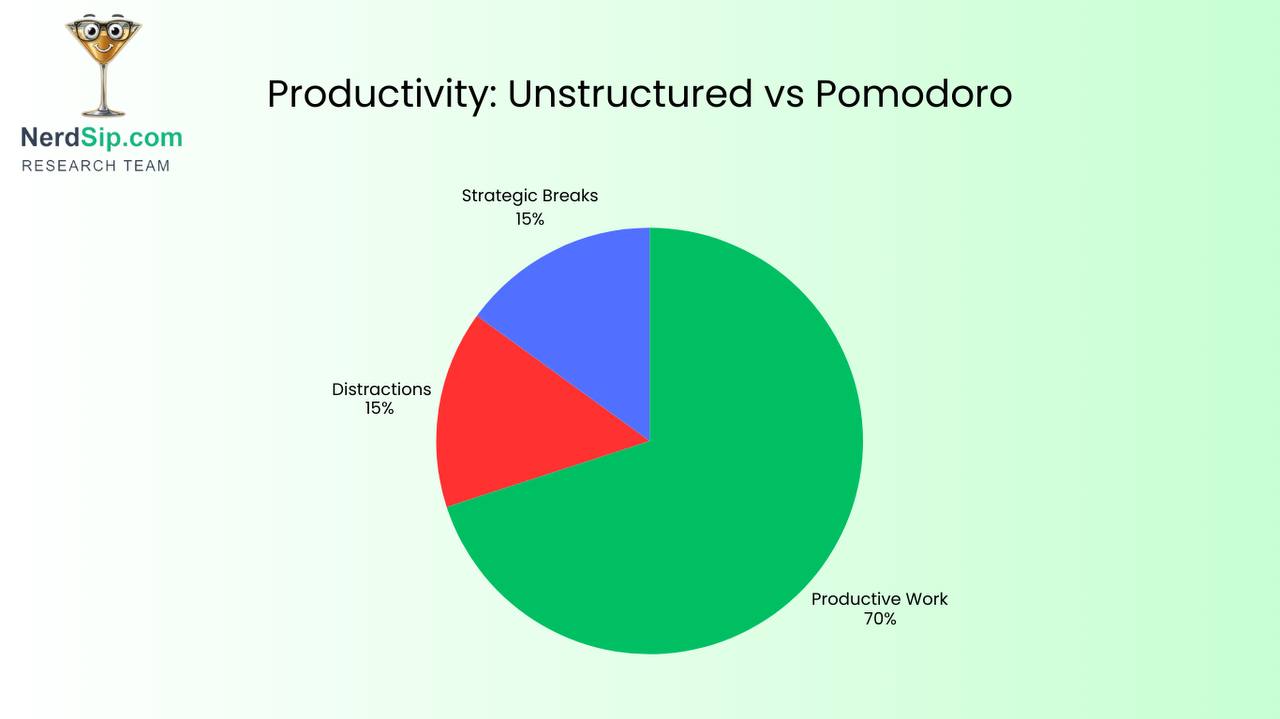 NerdSip.com
RESEARCH TEAM

Productivity: Unstructured vs Pomodoro

Strategic Breaks
15%

Distractions
15%

Productive Work
70%